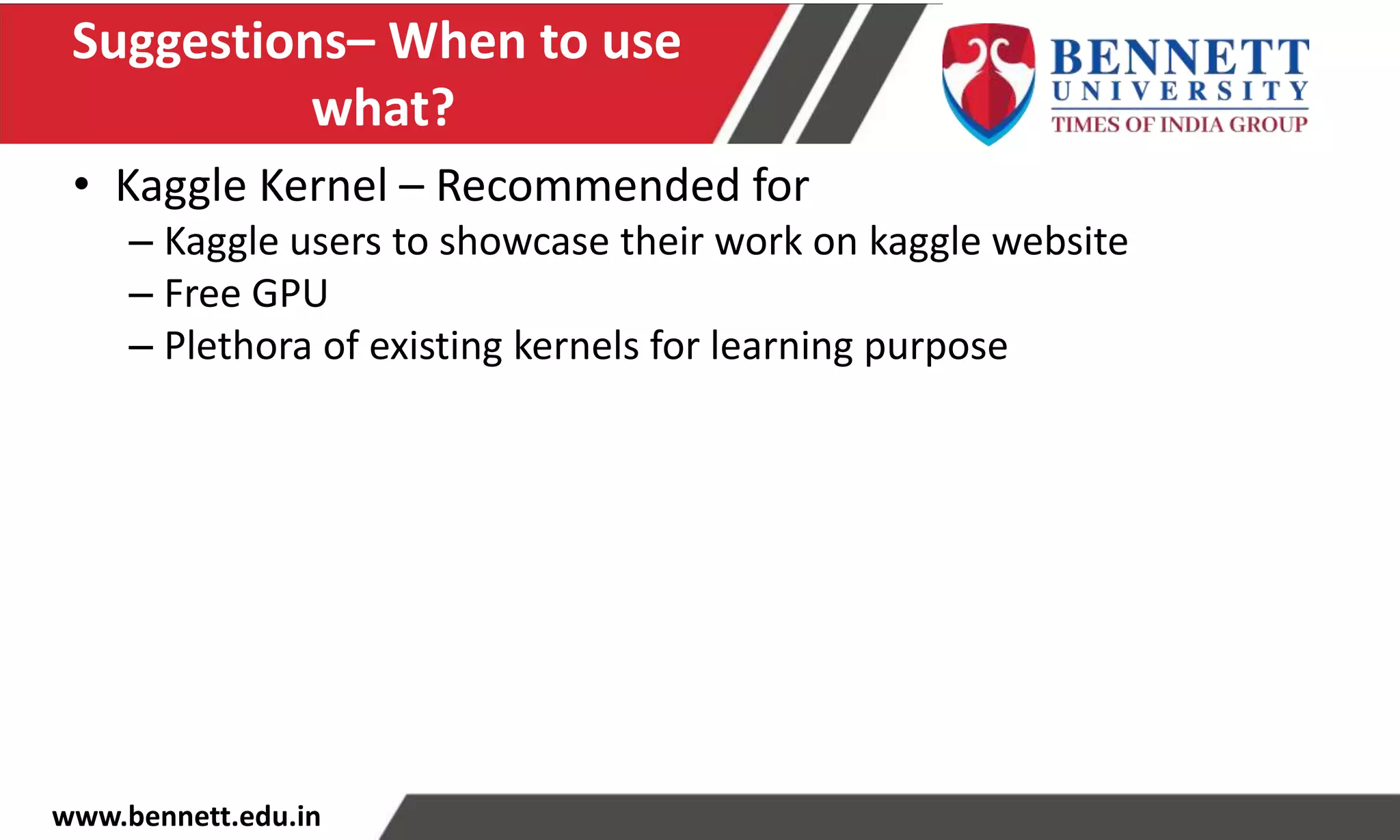 Suggestions– When to use what?

BENNETT UNIVERSITY
TIMES OF INDIA GROUP

• Kaggle Kernel – Recommended for
 – Kaggle users to showcase their work on kaggle website
 – Free GPU
 – Plethora of existing kernels for learning purpose

www.bennett.edu.in